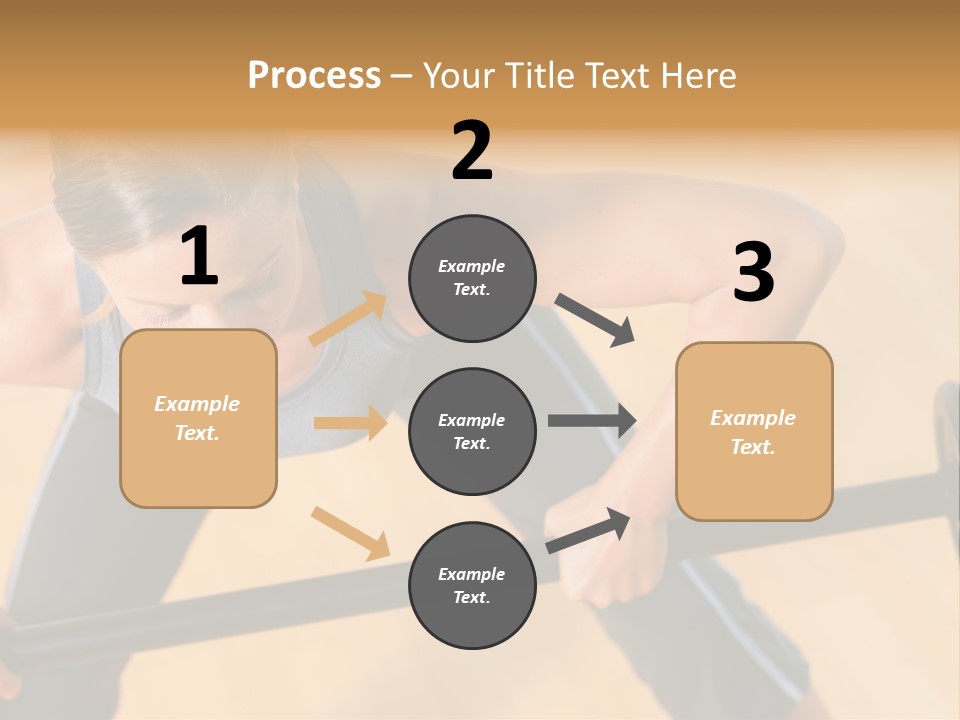 Process – Your Title Text Here

1

Example Text.

2

Example Text.

Example Text.

Example Text.

3

Example Text.